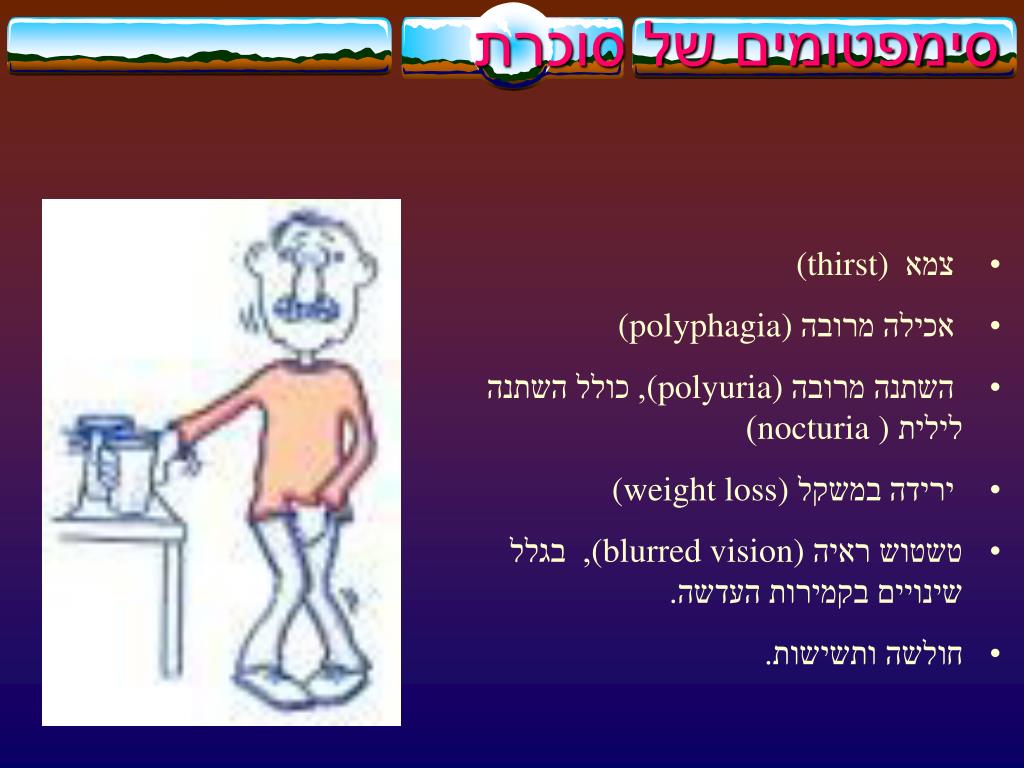 סימפטומים של סוכרת

• צמא (thirst)

• אכילה מרובה (polyphagia)

• השתנה מרובה (polyuria), כולל השתנה לילית ( nocturia)

• ירידה במשקל (weight loss)

• טשטוש ראיה (blurred vision), בגלל שינויים בקמירות העדשה.

• חולשה ותשישות.